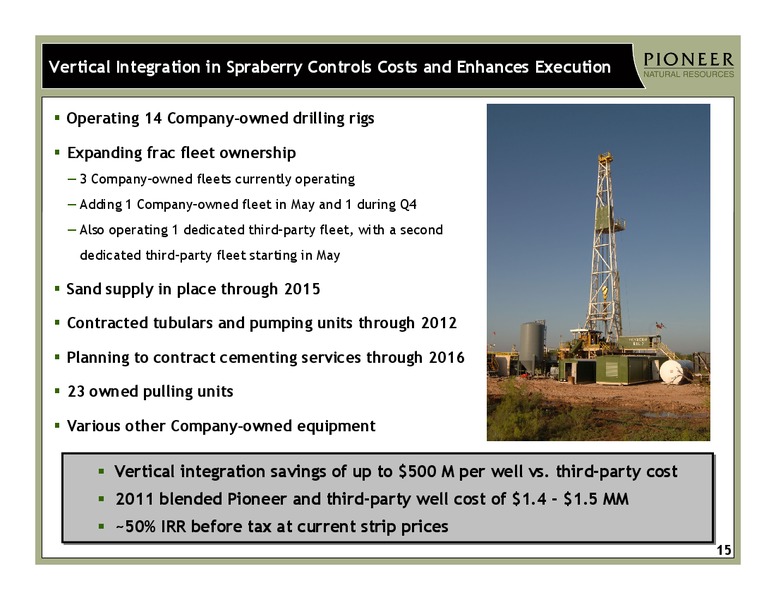 Vertical Integration in Spraberry Controls Costs and Enhances Execution

PIONEER
NATURAL RESOURCES

▪ Operating 14 Company-owned drilling rigs

▪ Expanding frac fleet ownership

– 3 Company-owned fleets currently operating

– Adding 1 Company-owned fleet in May and 1 during Q4

– Also operating 1 dedicated third-party fleet, with a second dedicated third-party fleet starting in May

▪ Sand supply in place through 2015

▪ Contracted tubulars and pumping units through 2012

▪ Planning to contract cementing services through 2016

▪ 23 owned pulling units

▪ Various other Company-owned equipment

▪ Vertical integration savings of up to \$500 M per well vs. third-party cost

▪ 2011 blended Pioneer and third-party well cost of \$1.4 - \$1.5 MM

▪ ~50% IRR before tax at current strip prices

15